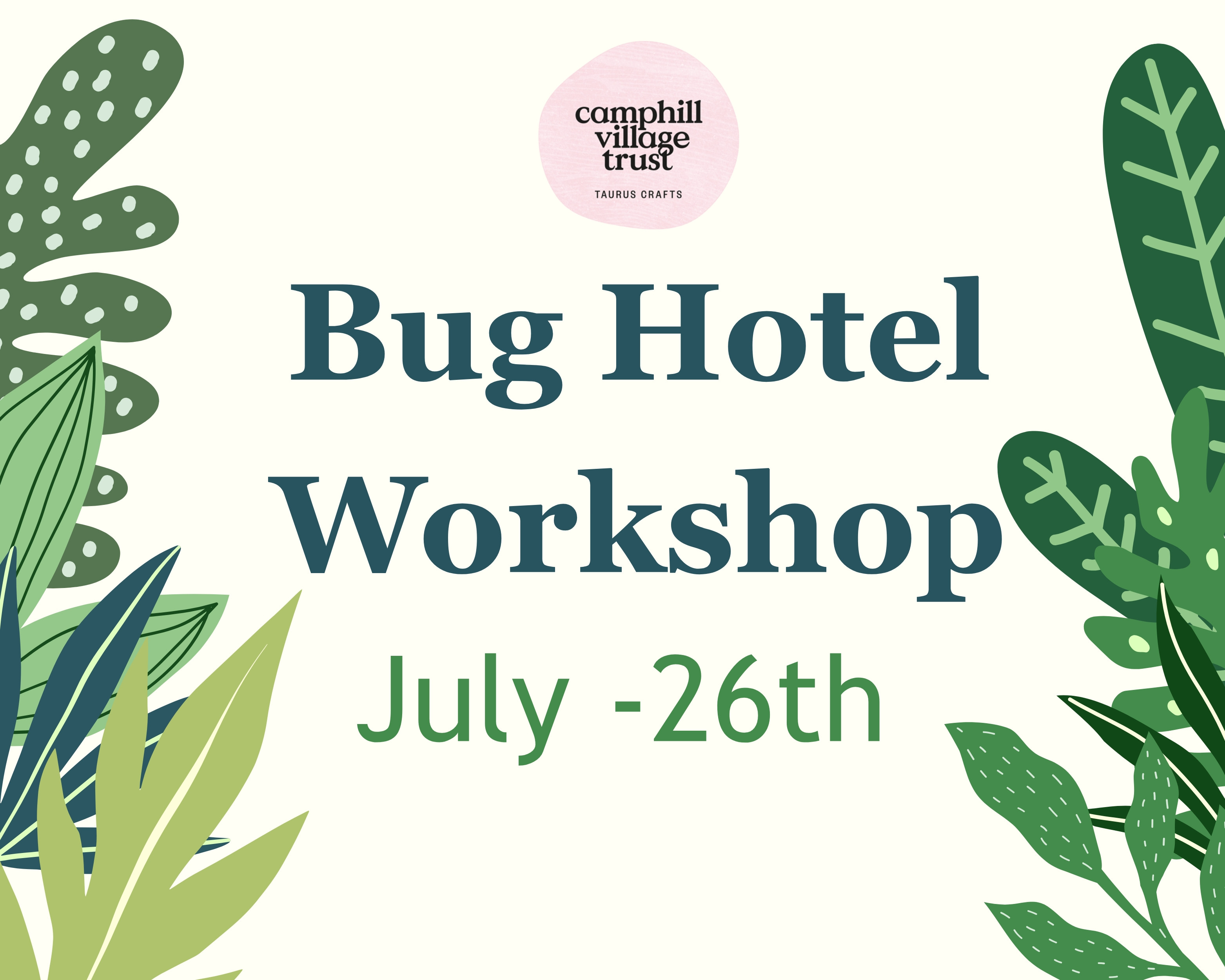 camphill village trust

TAURUS CRAFTS

Bug Hotel Workshop

July -26th